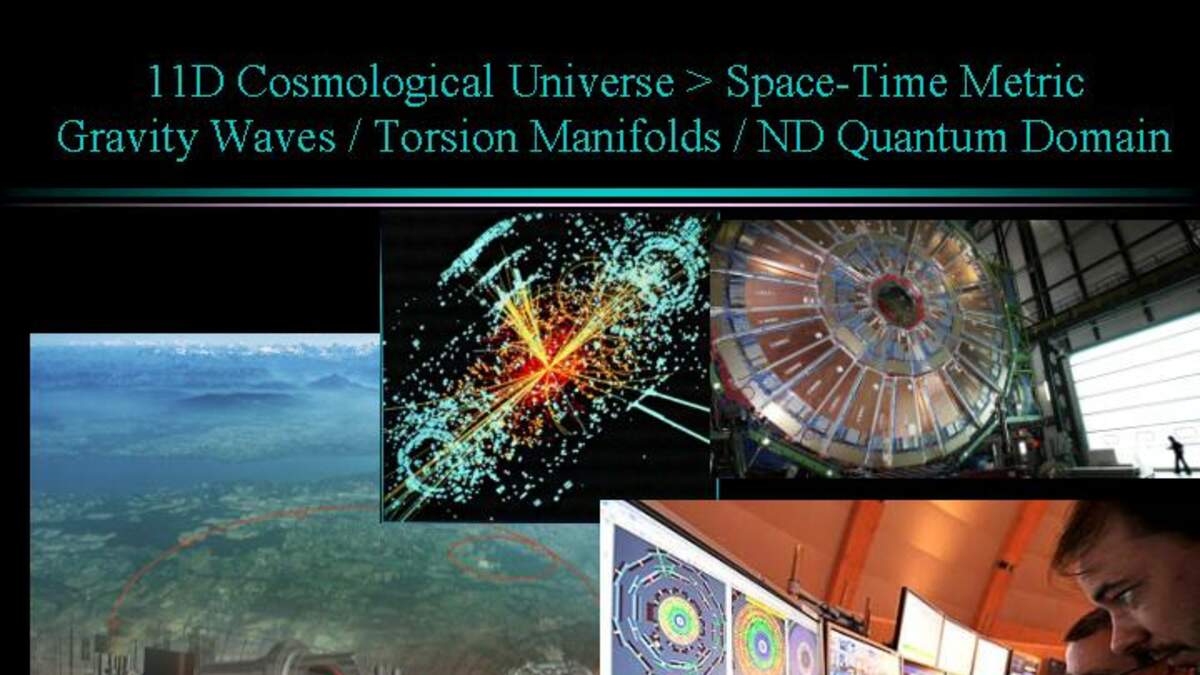 11D Cosmological Universe > Space-Time Metric
Gravity Waves / Torsion Manifolds / ND Quantum Domain